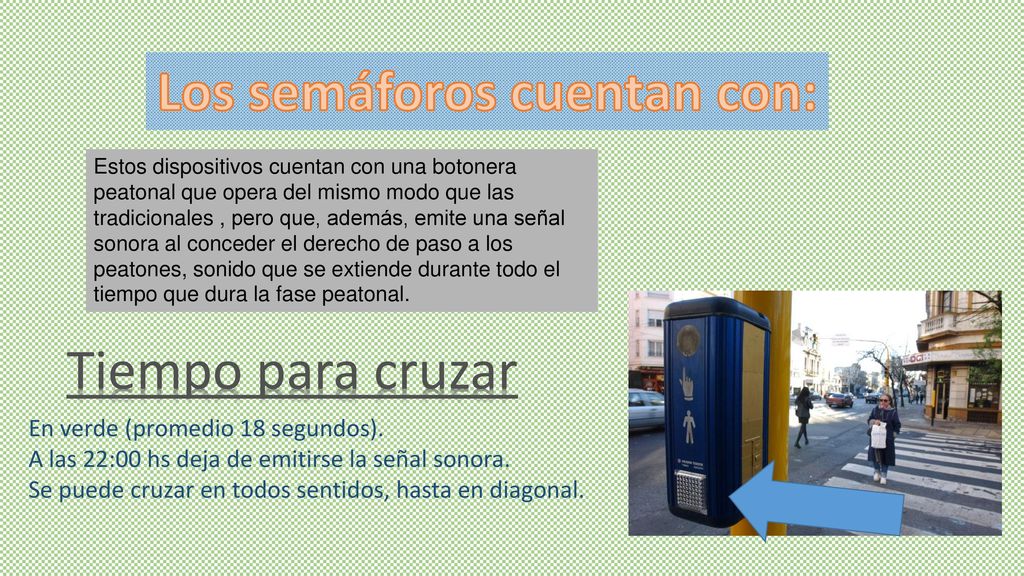 Los semáforos cuentan con:

Estos dispositivos cuentan con una botonera peatonal que opera del mismo modo que las tradicionales , pero que, además, emite una señal sonora al conceder el derecho de paso a los peatones, sonido que se extiende durante todo el tiempo que dura la fase peatonal.

Tiempo para cruzar

En verde (promedio 18 segundos).
A las 22:00 hs deja de emitirse la señal sonora.
Se puede cruzar en todos sentidos, hasta en diagonal.